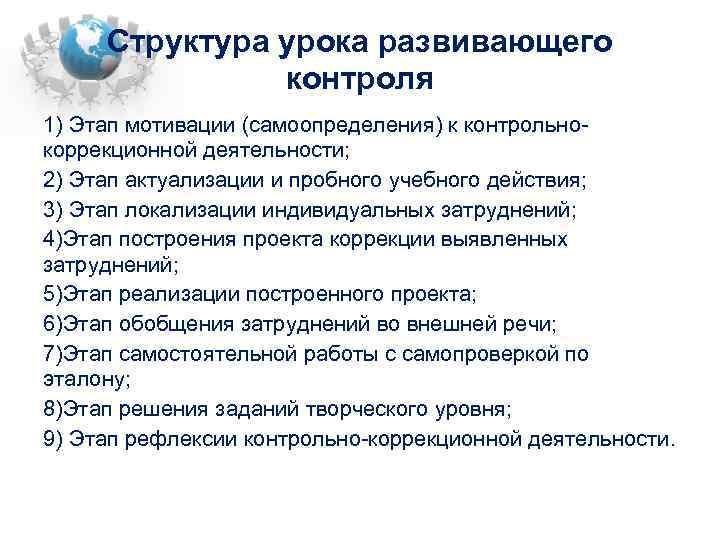 Структура урока развивающего контроля

1) Этап мотивации (самоопределения) к контрольно-коррекционной деятельности;

2) Этап актуализации и пробного учебного действия;

3) Этап локализации индивидуальных затруднений;

4)Этап построения проекта коррекции выявленных затруднений;

5)Этап реализации построенного проекта;

6)Этап обобщения затруднений во внешней речи;

7)Этап самостоятельной работы с самопроверкой по эталону;

8)Этап решения заданий творческого уровня;

9) Этап рефлексии контрольно-коррекционной деятельности.